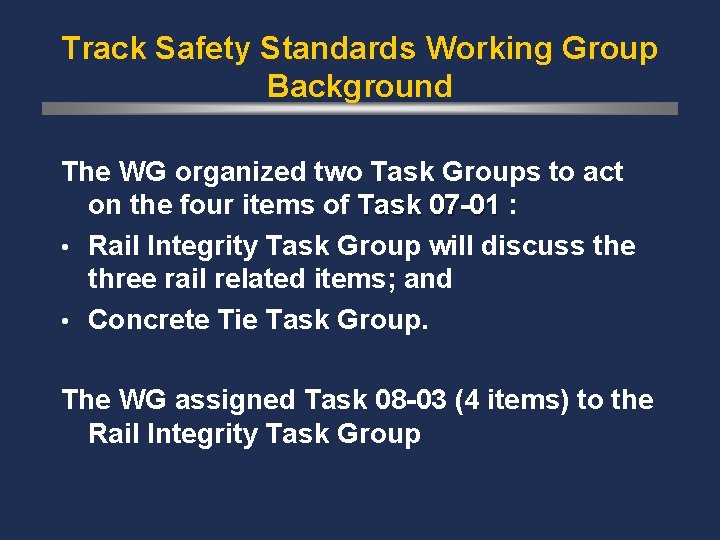 Track Safety Standards Working Group
Background

The WG organized two Task Groups to act on the four items of Task 07-01 :

• Rail Integrity Task Group will discuss the three rail related items; and

• Concrete Tie Task Group.

The WG assigned Task 08-03 (4 items) to the Rail Integrity Task Group